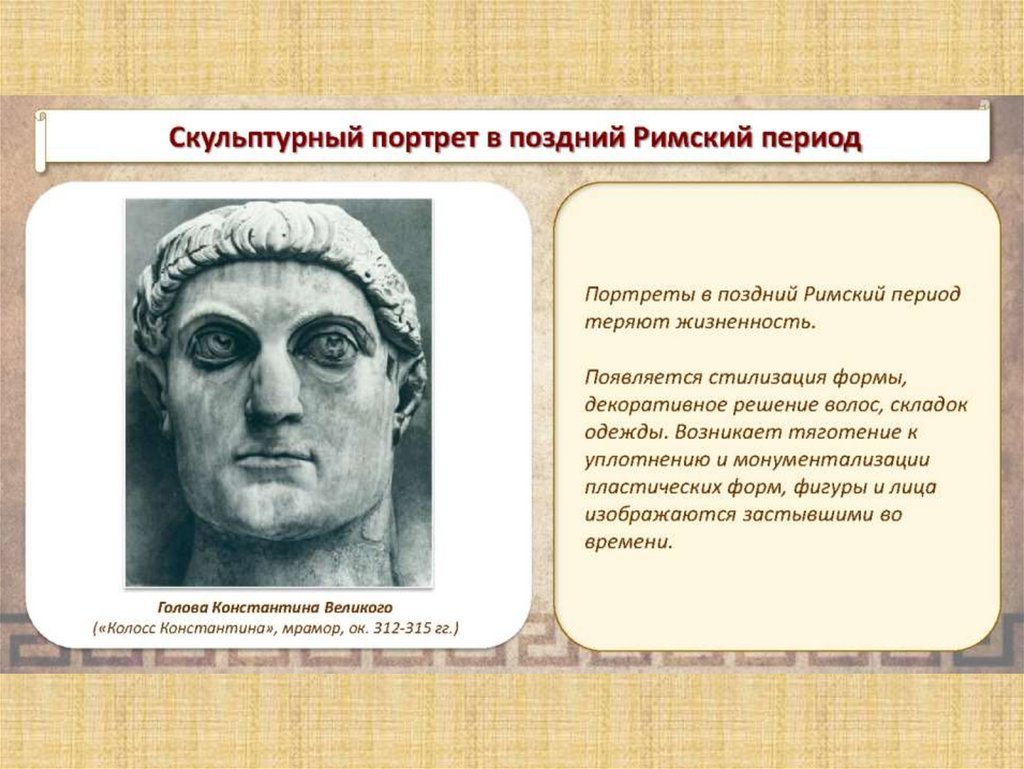 Скульптурный портрет в поздний Римский период

Голова Константина Великого
(«Колосс Константина», мрамор, ок. 312-315 гг.)

Портреты в поздний Римский период теряют жизненность.

Появляется стилизация формы, декоративное решение волос, складок одежды. Возникает тяготение к уплотнению и монументализации пластических форм, фигуры и лица изображаются застывшими во времени.